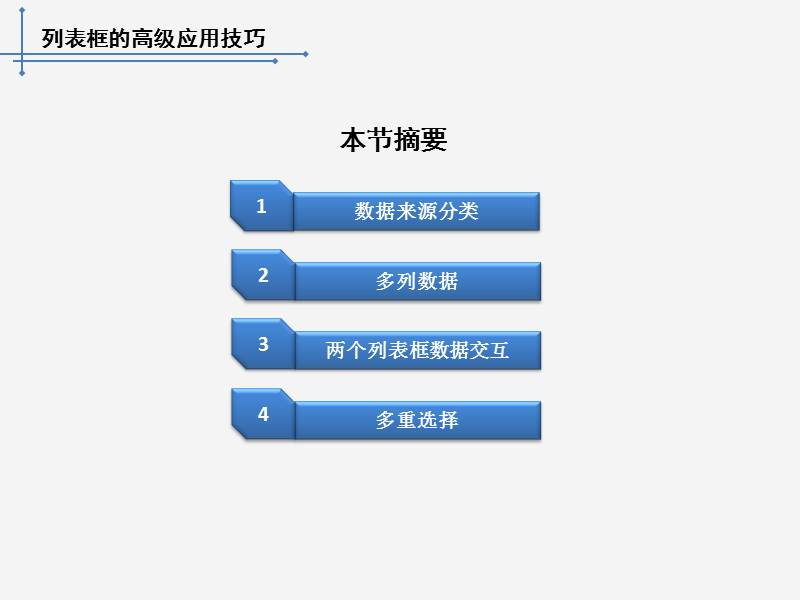 列表框的高级应用技巧

本节摘要

1 数据来源分类

2 多列数据

3 两个列表框数据交互

4 多重选择